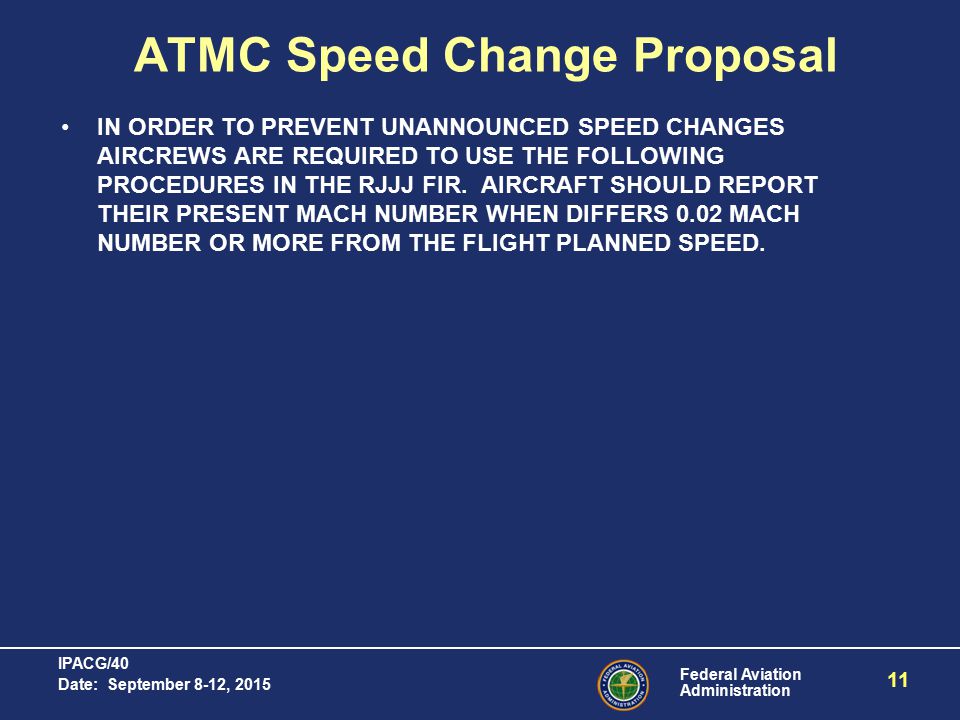 ATMC Speed Change Proposal

• IN ORDER TO PREVENT UNANNOUNCED SPEED CHANGES AIRCREWS ARE REQUIRED TO USE THE FOLLOWING PROCEDURES IN THE RJJJ FIR. AIRCRAFT SHOULD REPORT THEIR PRESENT MACH NUMBER WHEN DIFFERS 0.02 MACH NUMBER OR MORE FROM THE FLIGHT PLANNED SPEED.

IPACG/40
Date: September 8-12, 2015

FEDERAL AVIATION ADMINISTRATION

Federal Aviation Administration

11